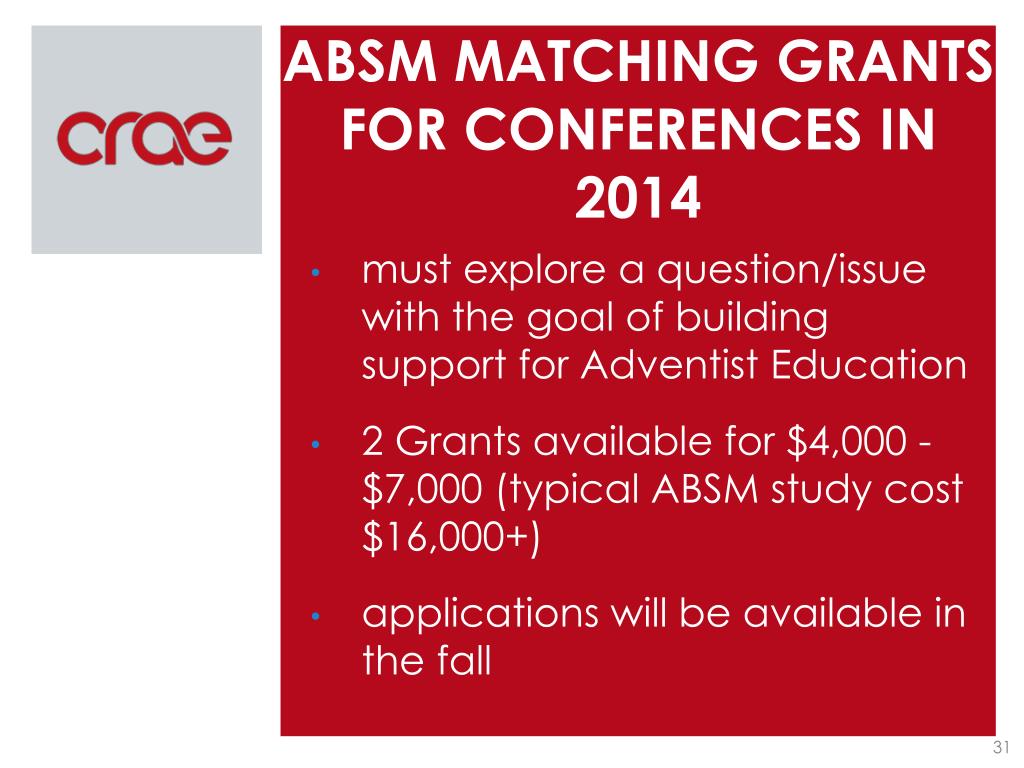 crae

ABSM MATCHING GRANTS FOR CONFERENCES IN 2014

• must explore a question/issue with the goal of building support for Adventist Education

• 2 Grants available for \$4,000 - \$7,000 (typical ABSM study cost \$16,000+)

• applications will be available in the fall

31